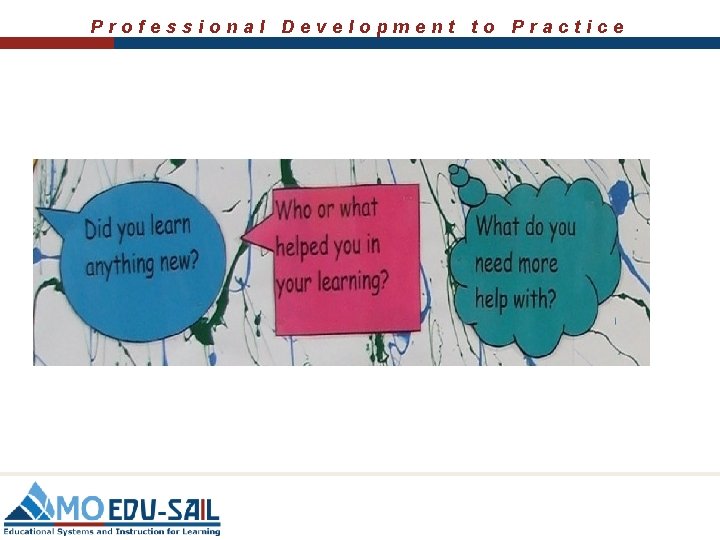 Professional Development to Practice

Did you learn anything new?

Who or what helped you in your learning?

What do you need more help with?

MO EDU-SAIL
Educational Systems and Instruction for Learning